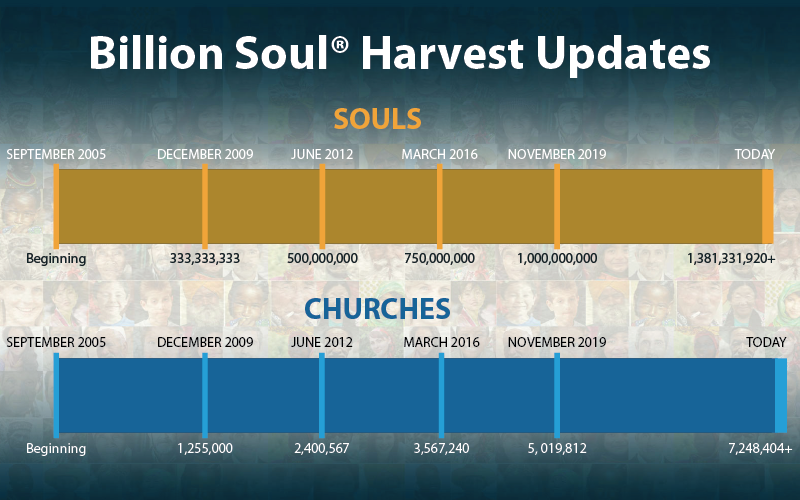 Billion Soul® Harvest Updates

SOULS

SEPTEMBER 2005 DECEMBER 2009 JUNE 2012 MARCH 2016 NOVEMBER 2019 TODAY

Beginning 333,333,333 500,000,000 750,000,000 1,000,000,000 1,381,331,920+

CHURCHES

SEPTEMBER 2005 DECEMBER 2009 JUNE 2012 MARCH 2016 NOVEMBER 2019 TODAY

Beginning 1,255,000 2,400,567 3,567,240 5, 019,812 7,248,404+